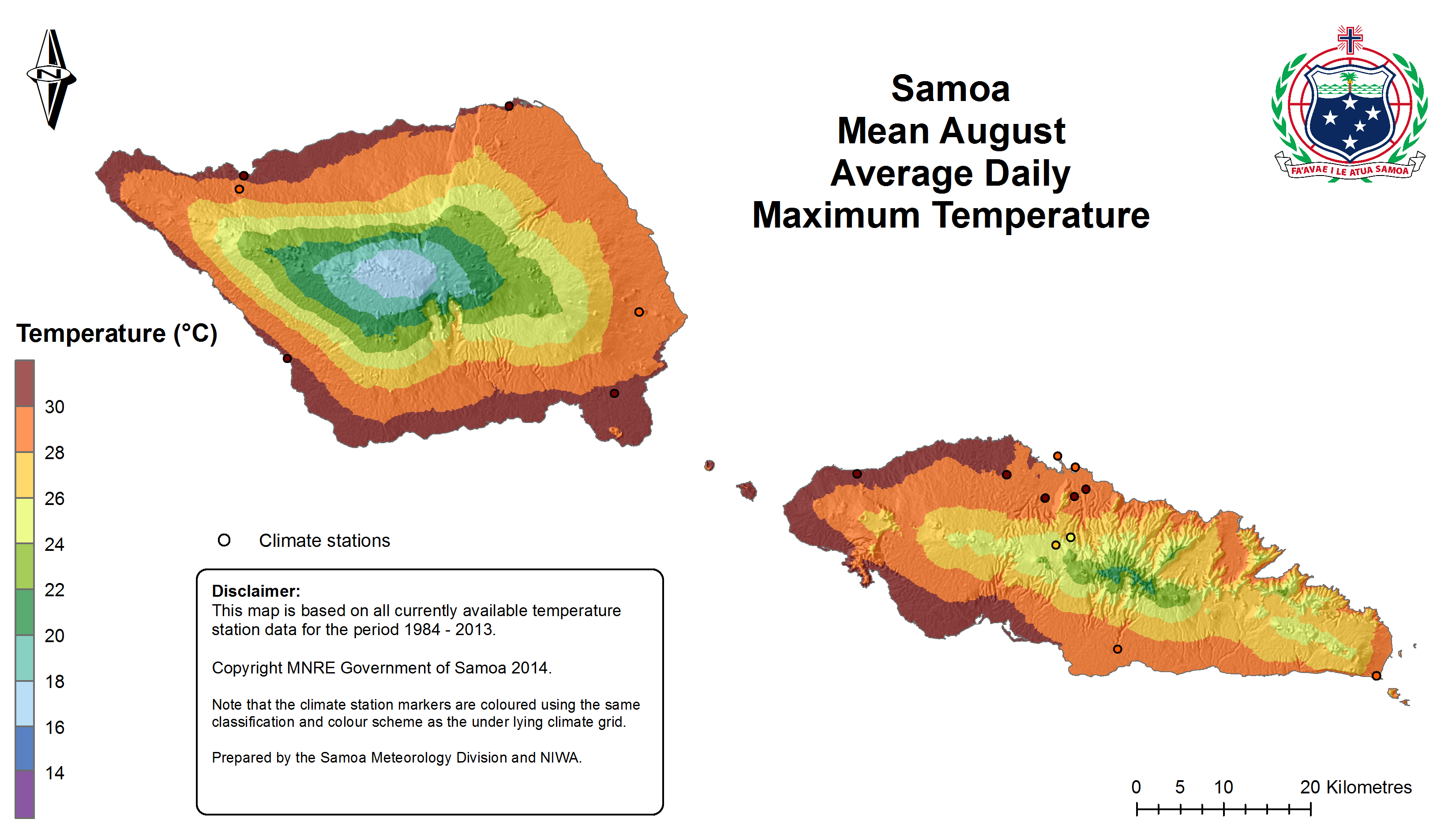 N

Samoa
Mean August
Average Daily
Maximum Temperature

FA'AVAE I LE ATUA SAMOA

Temperature (°C)

30
28
26
24
22
20
18
16
14

Climate stations

Disclaimer:
This map is based on all currently available temperature station data for the period 1984 - 2013.

Copyright MNRE Government of Samoa 2014.

Note that the climate station markers are coloured using the same classification and colour scheme as the under lying climate grid.

Prepared by the Samoa Meteorology Division and NIWA.

0 5 10 20 Kilometres